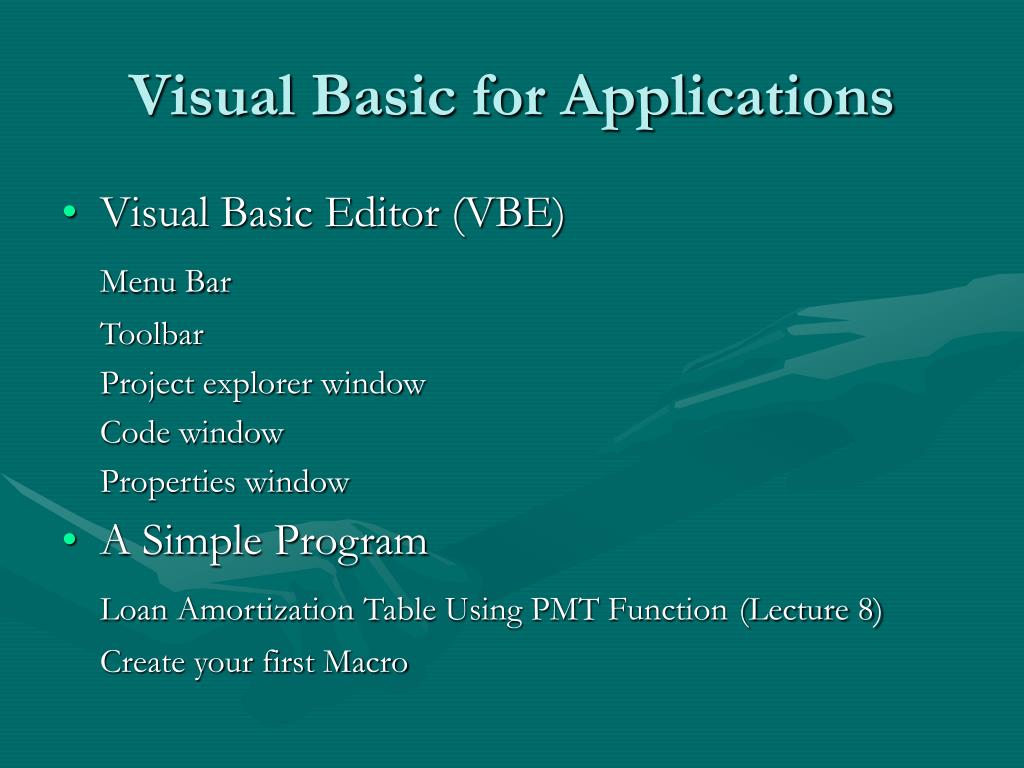 Visual Basic for Applications

• Visual Basic Editor (VBE)

Menu Bar

Toolbar

Project explorer window

Code window

Properties window

• A Simple Program

Loan Amortization Table Using PMT Function (Lecture 8)

Create your first Macro